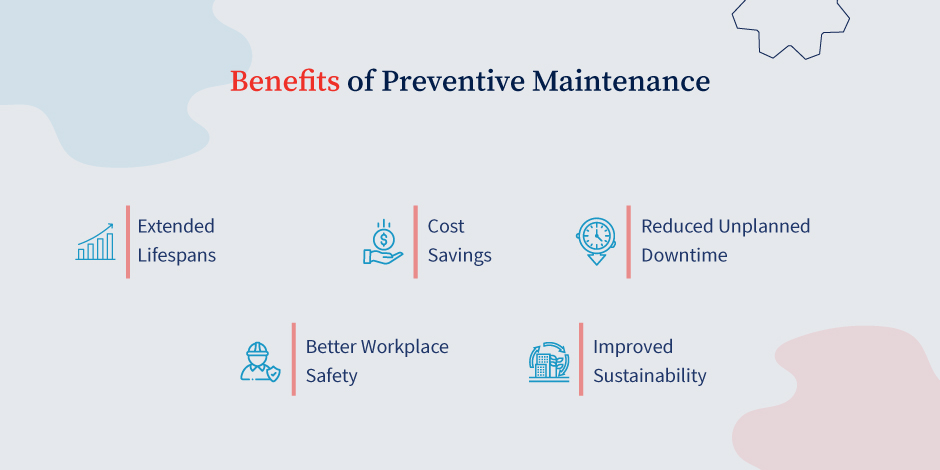 Benefits of Preventive Maintenance

Extended Lifespans

Cost Savings

Reduced Unplanned Downtime

Better Workplace Safety

Improved Sustainability